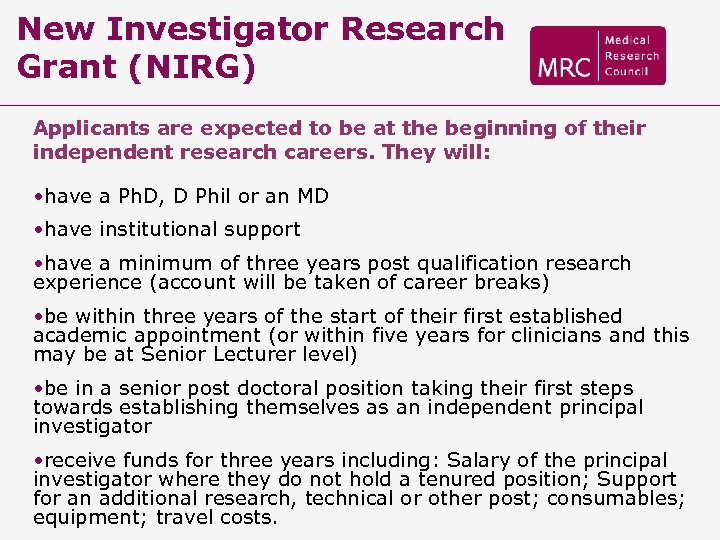 New Investigator Research Grant (NIRG)

MRC Medical Research Council

Applicants are expected to be at the beginning of their independent research careers. They will:

•have a PhD, D Phil or an MD

•have institutional support

•have a minimum of three years post qualification research experience (account will be taken of career breaks)

•be within three years of the start of their first established academic appointment (or within five years for clinicians and this may be at Senior Lecturer level)

•be in a senior post doctoral position taking their first steps towards establishing themselves as an independent principal investigator

•receive funds for three years including: Salary of the principal investigator where they do not hold a tenured position; Support for an additional research, technical or other post; consumables; equipment; travel costs.